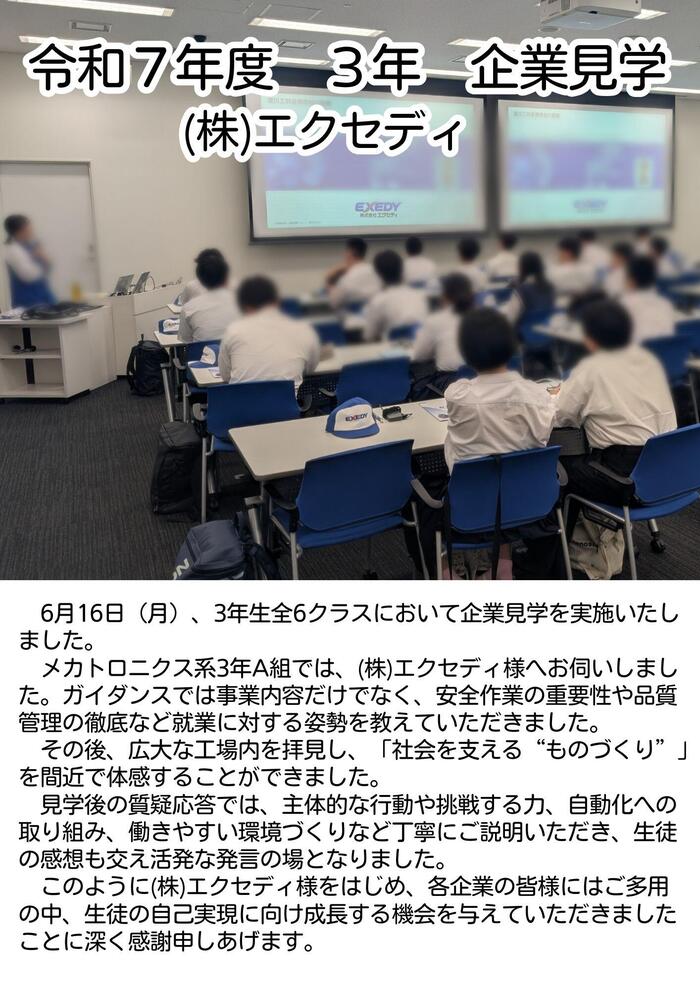 令和７年度　３年　企業見学
(株)エクセディ

EXEDY

EXEDY

6月16日（月）、3年生全6クラスにおいて企業見学を実施いたしました。

メカトロニクス系3年A組では、(株)エクセディ様へお伺いしました。ガイダンスでは事業内容だけでなく、安全作業の重要性や品質管理の徹底など就業に対する姿勢を教えていただきました。

その後、広大な工場内を拝見し、「社会を支える“ものづくり”」を間近で体感することができました。

見学後の質疑応答では、主体的な行動や挑戦する力、自動化への取り組み、働きやすい環境づくりなど丁寧にご説明いただき、生徒の感想も交え活発な発言の場となりました。

このように(株)エクセディ様をはじめ、各企業の皆様にはご多用の中、生徒の自己実現に向け成長する機会を与えていただきましたことに深く感謝申しあげます。